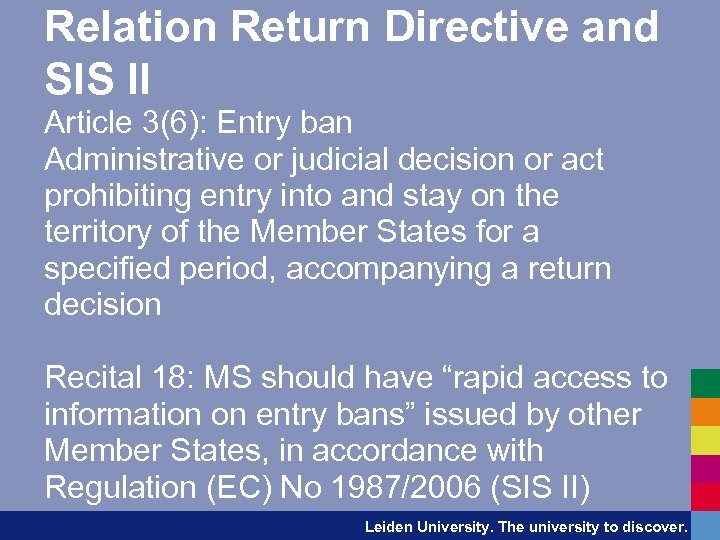 Relation Return Directive and SIS II

Article 3(6): Entry ban
Administrative or judicial decision or act prohibiting entry into and stay on the territory of the Member States for a specified period, accompanying a return decision

Recital 18: MS should have “rapid access to information on entry bans” issued by other Member States, in accordance with Regulation (EC) No 1987/2006 (SIS II)

Leiden University. The university to discover.